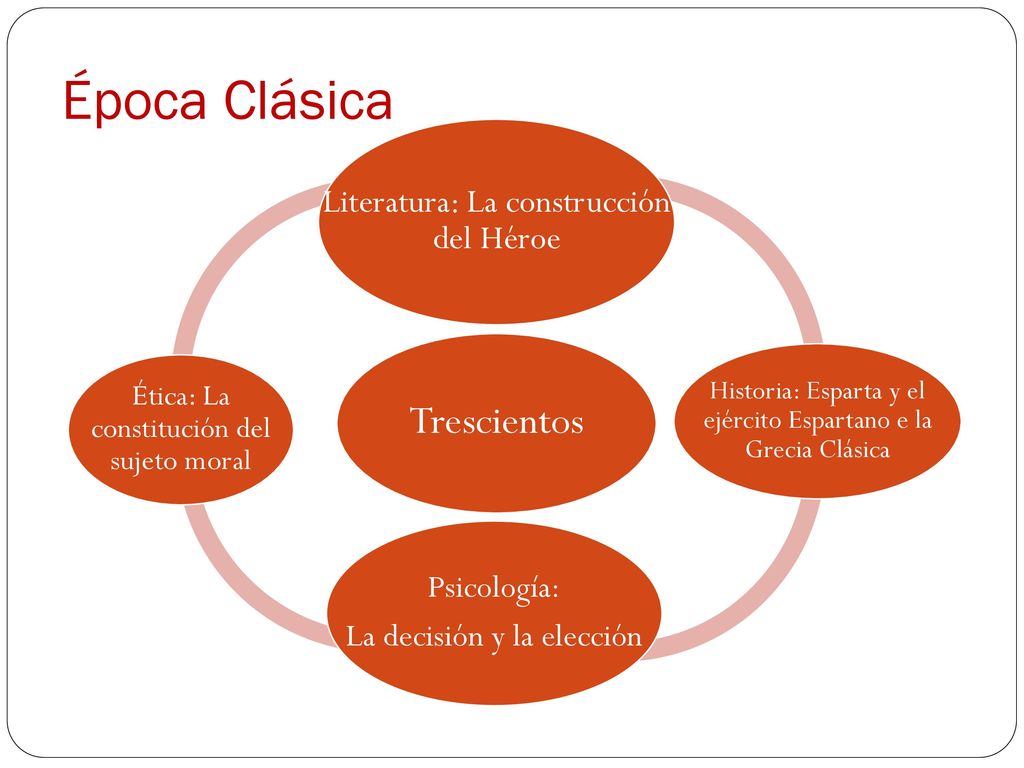 Época Clásica

Literatura: La construcción del Héroe

Ética: La constitución del sujeto moral

Trescientos

Historia: Esparta y el ejército Espartano e la Grecia Clásica

Psicología:

La decisión y la elección